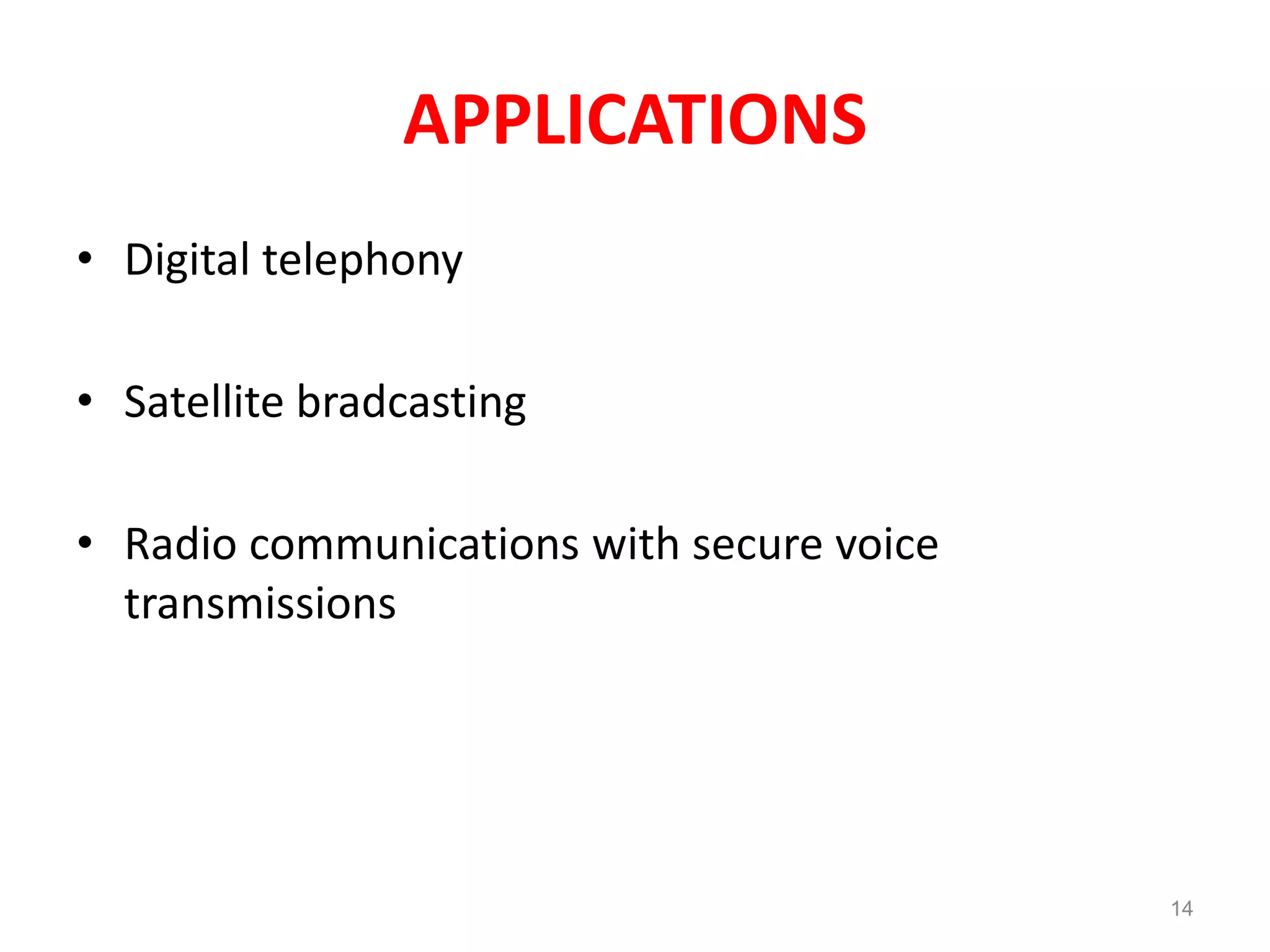 APPLICATIONS

• Digital telephony

• Satellite bradcasting

• Radio communications with secure voice transmissions

14